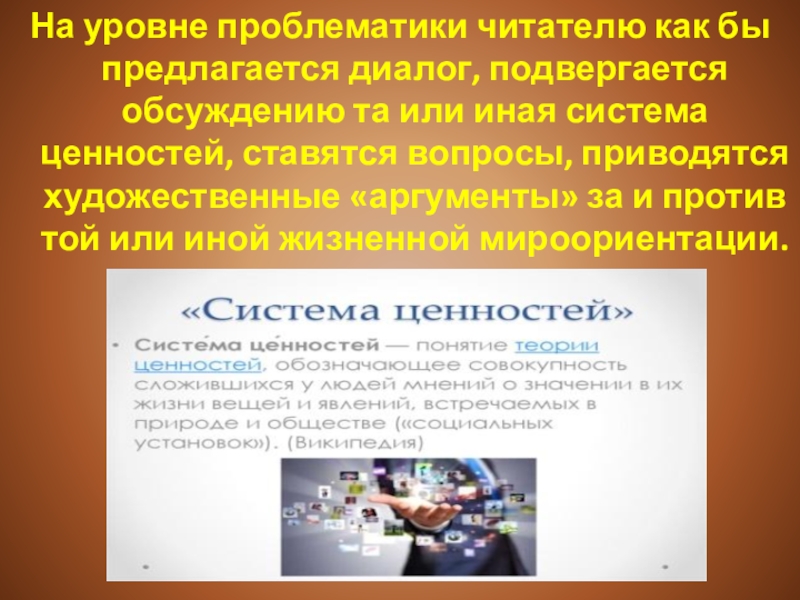 На уровне проблематики читателю как бы предлагается диалог, подвергается обсуждению та или иная система ценностей, ставятся вопросы, приводятся художественные «аргументы» за и против той или иной жизненной мироориентации.

«Система ценностей»

• Систе́ма це́нностей — понятие теории ценностей, обозначающее совокупность сложившихся у людей мнений о значении в их жизни вещей и явлений, встречаемых в природе и обществе («социальных установок»). (Википедия)